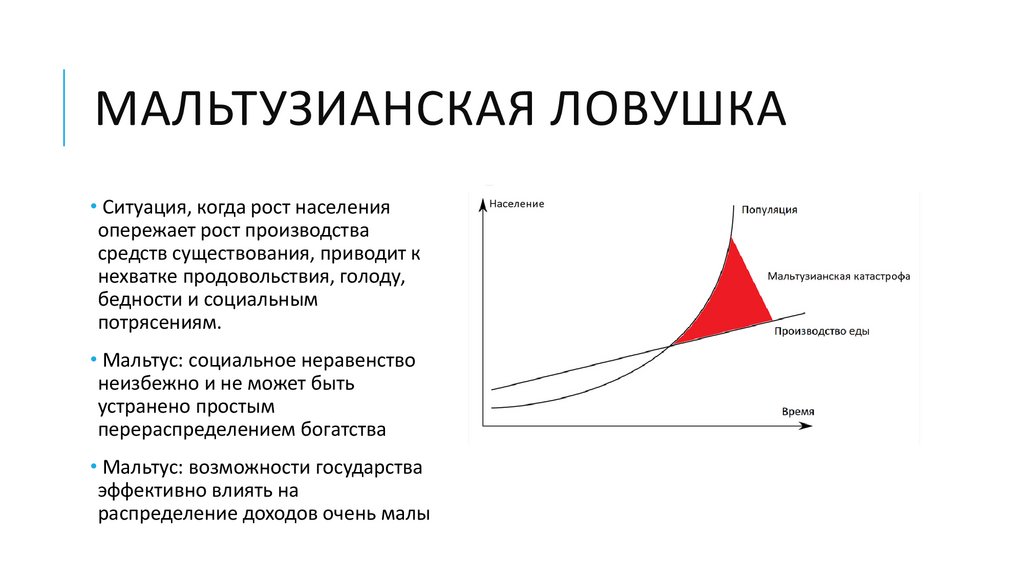 МАЛЬТУЗИАНСКАЯ ЛОВУШКА

• Ситуация, когда рост населения опережает рост производства средств существования, приводит к нехватке продовольствия, голоду, бедности и социальным потрясениям.

• Мальтус: социальное неравенство неизбежно и не может быть устранено простым перераспределением богатства

• Мальтус: возможности государства эффективно влиять на распределение доходов очень малы

Население

Популяция

Мальтузианская катастрофа

Производство еды

Время